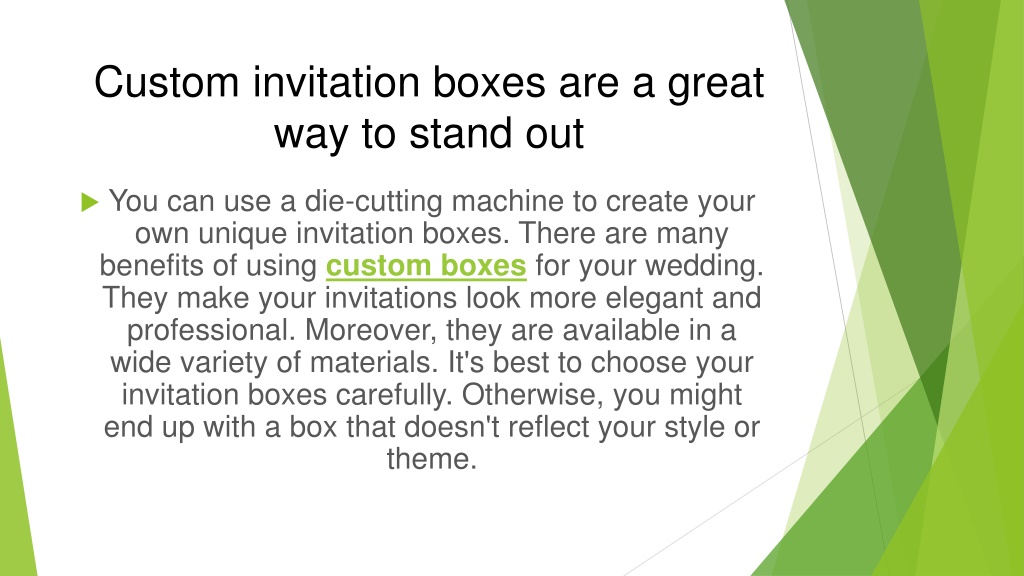 Custom invitation boxes are a great way to stand out

You can use a die-cutting machine to create your own unique invitation boxes. There are many benefits of using custom boxes for your wedding. They make your invitations look more elegant and professional. Moreover, they are available in a wide variety of materials. It's best to choose your invitation boxes carefully. Otherwise, you might end up with a box that doesn't reflect your style or theme.